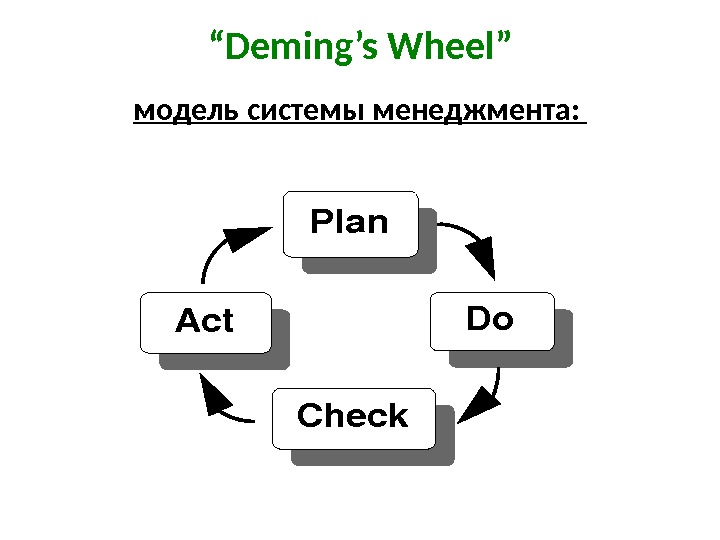 “Deming’s Wheel”

модель системы менеджмента:

Plan

Do

Check

Act